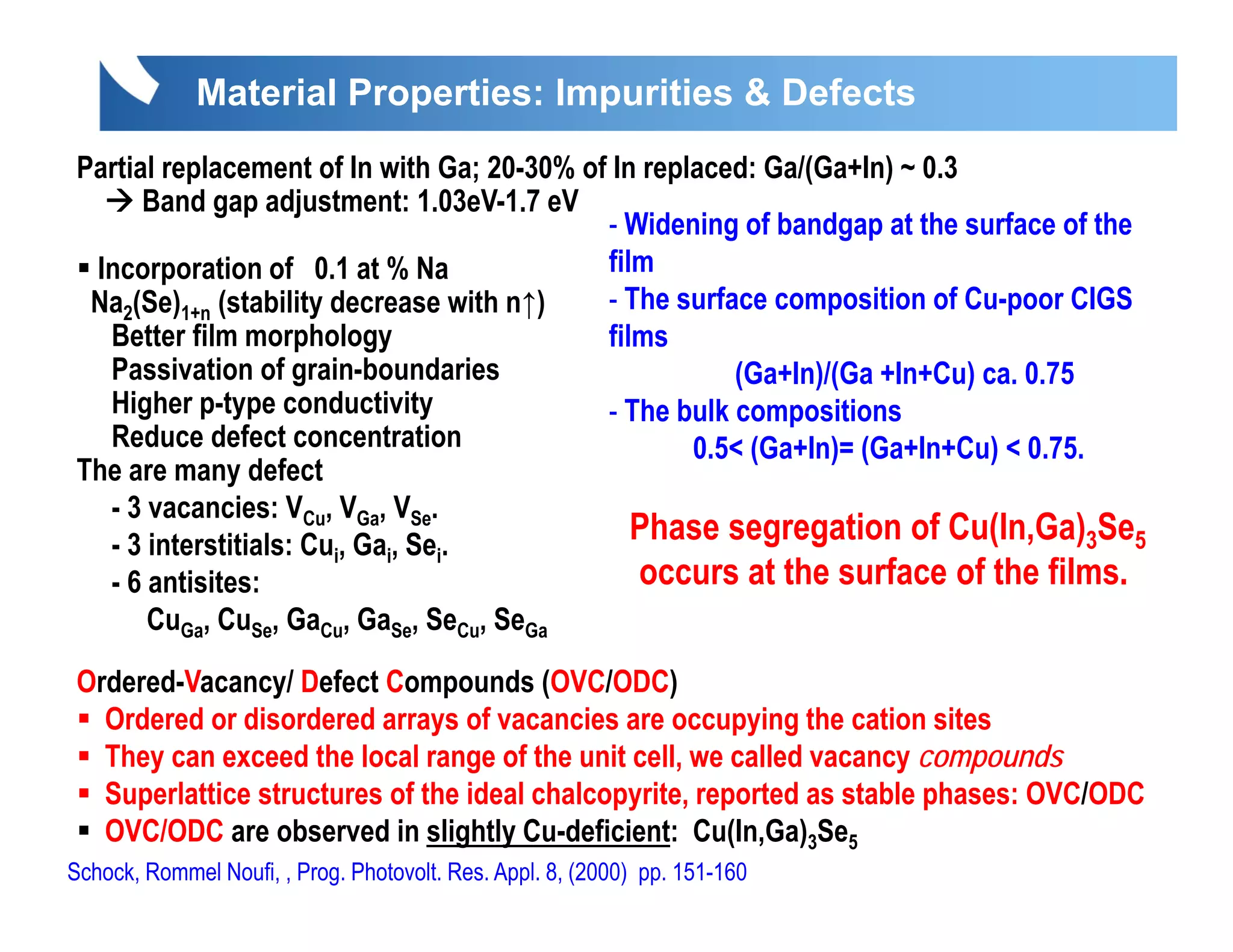 Material Properties: Impurities & Defects

Partial replacement of In with Ga; 20-30% of In replaced: Ga/(Ga+In) ~ 0.3
→ Band gap adjustment: 1.03eV-1.7 eV

▪ Incorporation of 0.1 at % Na
$Na_2(Se)_{1+n}$ (stability decrease with n↑)
Better film morphology
Passivation of grain-boundaries
Higher p-type conductivity
Reduce defect concentration
The are many defect
- 3 vacancies: $V_{Cu}$, $V_{Ga}$, $V_{Se}$.
- 3 interstitials: $Cu_i$, $Ga_i$, $Se_i$.
- 6 antisites:
$Cu_{Ga}$, $Cu_{Se}$, $Ga_{Cu}$, $Ga_{Se}$, $Se_{Cu}$, $Se_{Ga}$

- Widening of bandgap at the surface of the film
- The surface composition of Cu-poor CIGS films
(Ga+In)/(Ga +In+Cu) ca. 0.75
- The bulk compositions
0.5< (Ga+In)= (Ga+In+Cu) < 0.75.

Phase segregation of $Cu(In,Ga)_3Se_5$ occurs at the surface of the films.

Ordered-Vacancy/ Defect Compounds (OVC/ODC)
▪ Ordered or disordered arrays of vacancies are occupying the cation sites
▪ They can exceed the local range of the unit cell, we called vacancy compounds
▪ Superlattice structures of the ideal chalcopyrite, reported as stable phases: OVC/ODC
▪ OVC/ODC are observed in slightly Cu-deficient: $Cu(In,Ga)_3Se_5$
Schock, Rommel Noufi, , Prog. Photovolt. Res. Appl. 8, (2000) pp. 151-160